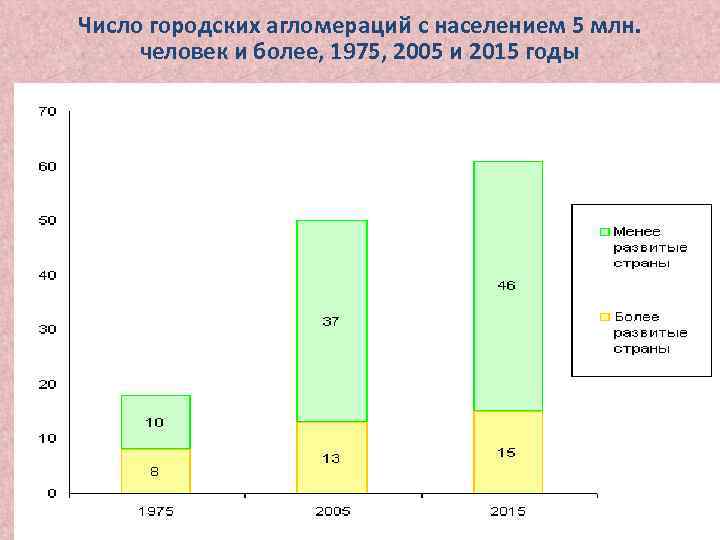 Число городских агломераций с населением 5 млн. человек и более, 1975, 2005 и 2015 годы

70
60
50
40
30
20
10
0

10
8
37
13
46
15

1975
2005
2015

Менее развитые страны
Более развитые страны